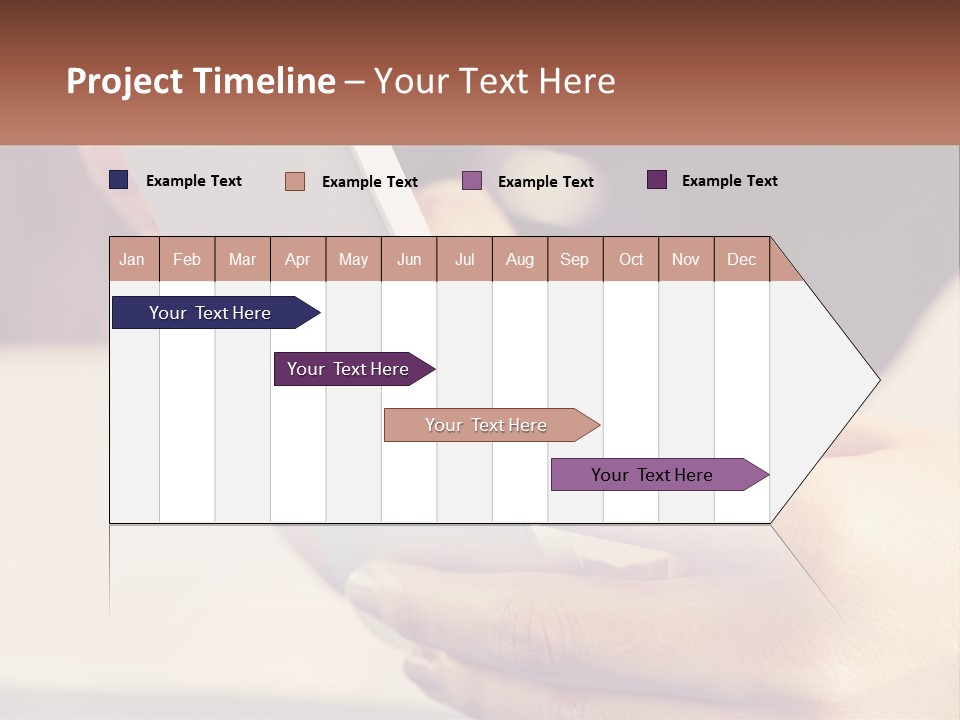 Project Timeline – Your Text Here

Example Text Example Text Example Text Example Text

| Jan | Feb | Mar | Apr | May | Jun | Jul | Aug | Sep | Oct | Nov | Dec |
|---|---|---|---|---|---|---|---|---|---|---|---|

Your Text Here

Your Text Here

Your Text Here

Your Text Here